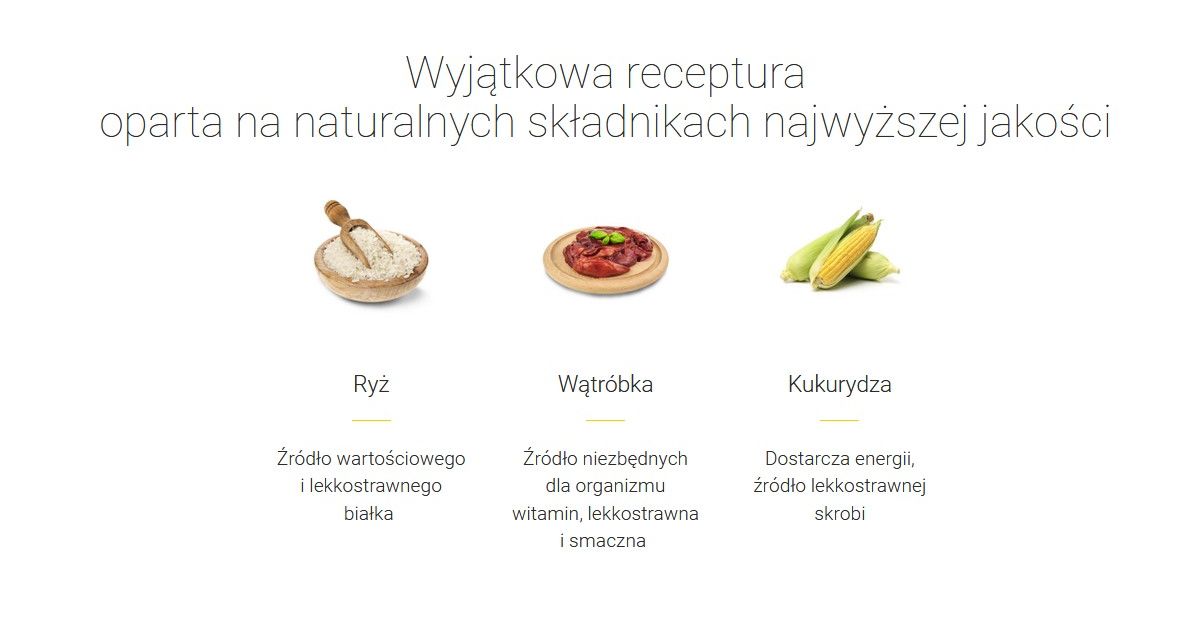 Wyjątkowa receptura
oparta na naturalnych składnikach najwyższej jakości

Ryż

Źródło wartościowego i lekkostrawnego białka

Wątróbka

Źródło niezbędnych dla organizmu witamin, lekkostrawna i smaczna

Kukurydza

Dostarcza energii, źródło lekkostrawnej skrobi